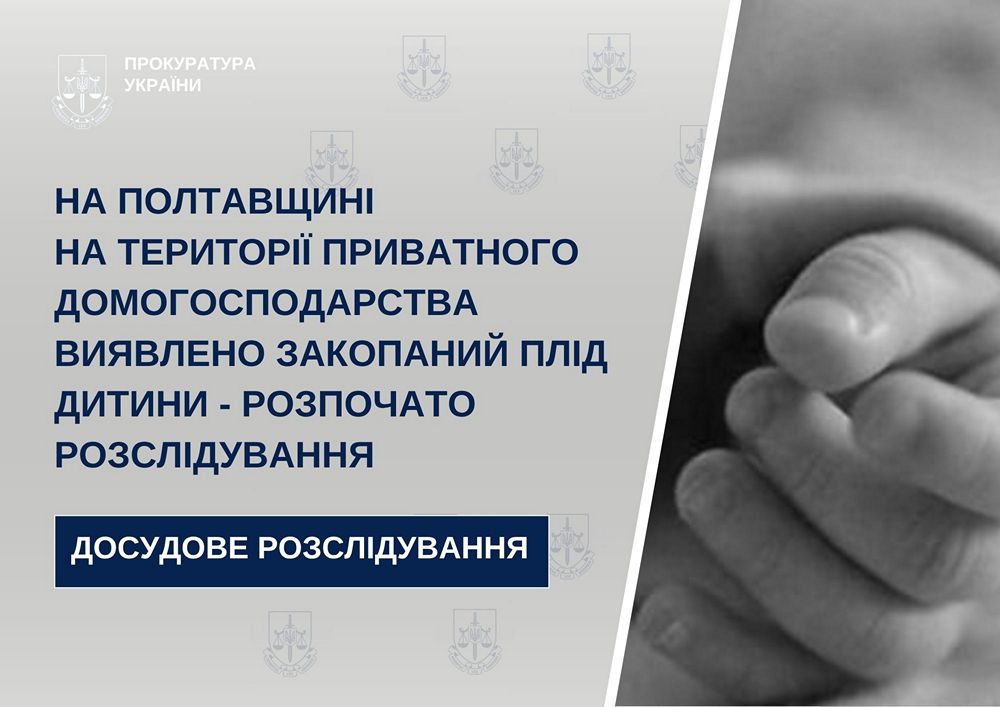 ПРОКУРАТУРА УКРАЇНИ

НА ПОЛТАВЩИНІ НА ТЕРИТОРІЇ ПРИВАТНОГО ДОМОГОСПОДАРСТВА ВИЯВЛЕНО ЗАКОПАНИЙ ПЛІД ДИТИНИ - РОЗПОЧАТО РОЗСЛІДУВАННЯ

ДОСУДОВЕ РОЗСЛІДУВАННЯ